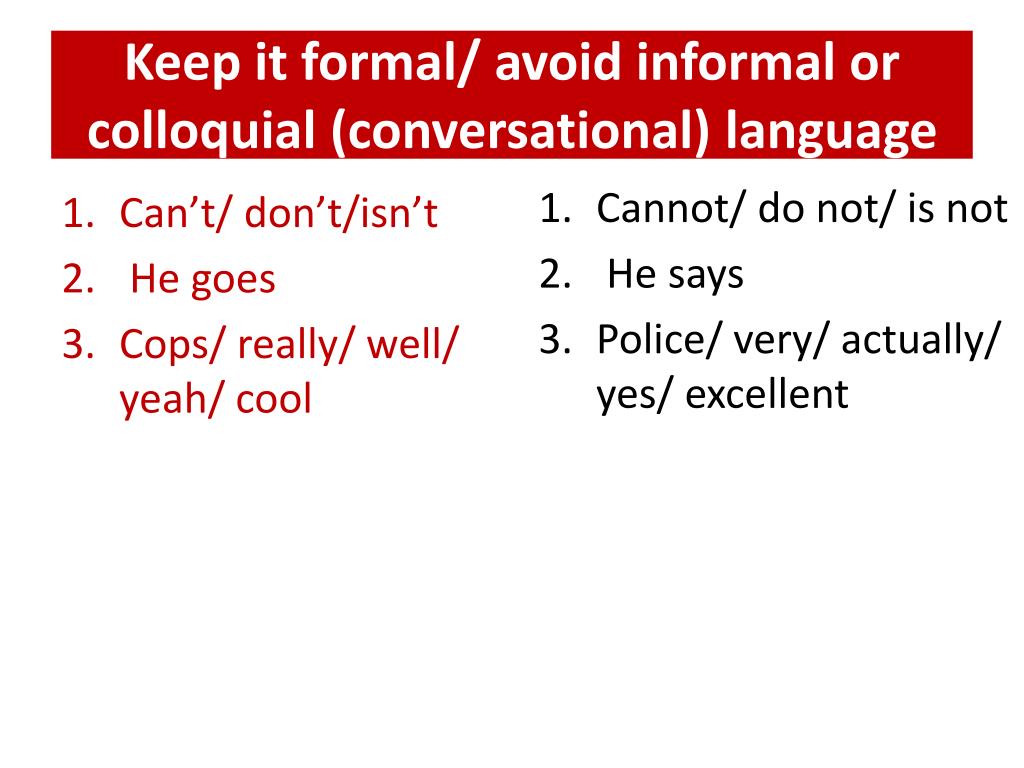 Keep it formal/ avoid informal or colloquial (conversational) language

1. Can’t/ don’t/isn’t
2. He goes
3. Cops/ really/ well/ yeah/ cool

1. Cannot/ do not/ is not
2. He says
3. Police/ very/ actually/ yes/ excellent